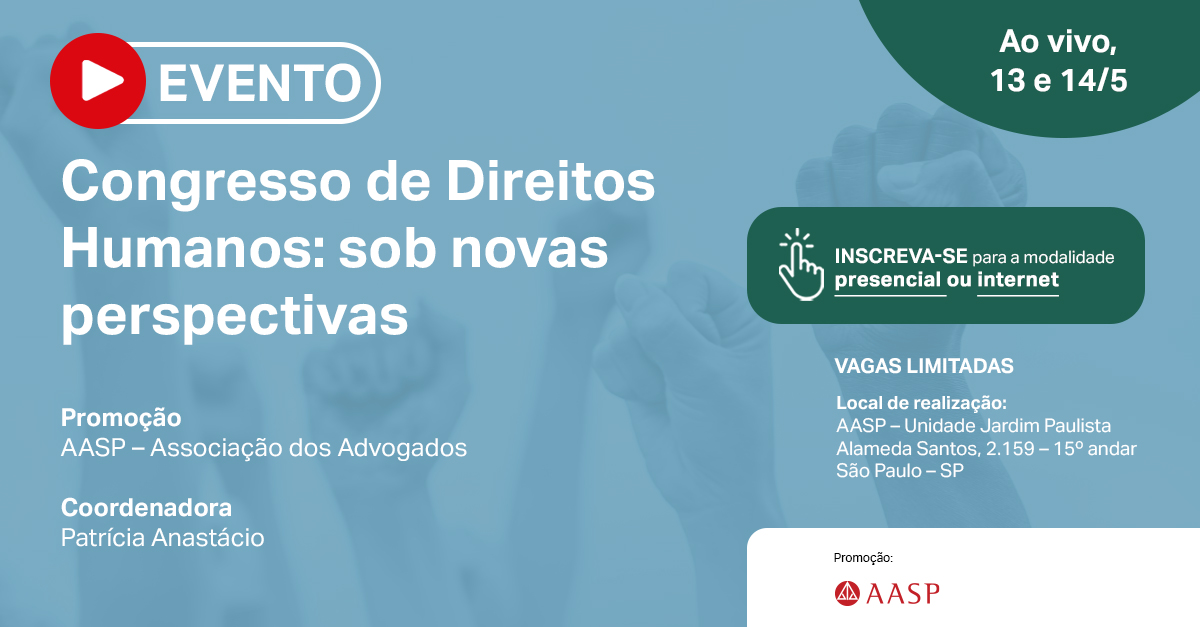 EVENTO

Congresso de Direitos Humanos: sob novas perspectivas

Promoção
AASP – Associação dos Advogados

Coordenadora
Patrícia Anastácio

Ao vivo, 13 e 14/5

INSCREVA-SE para a modalidade presencial ou internet

VAGAS LIMITADAS

Local de realização:
AASP – Unidade Jardim Paulista
Alameda Santos, 2.159 – 15º andar
São Paulo – SP

Promoção:
AASP